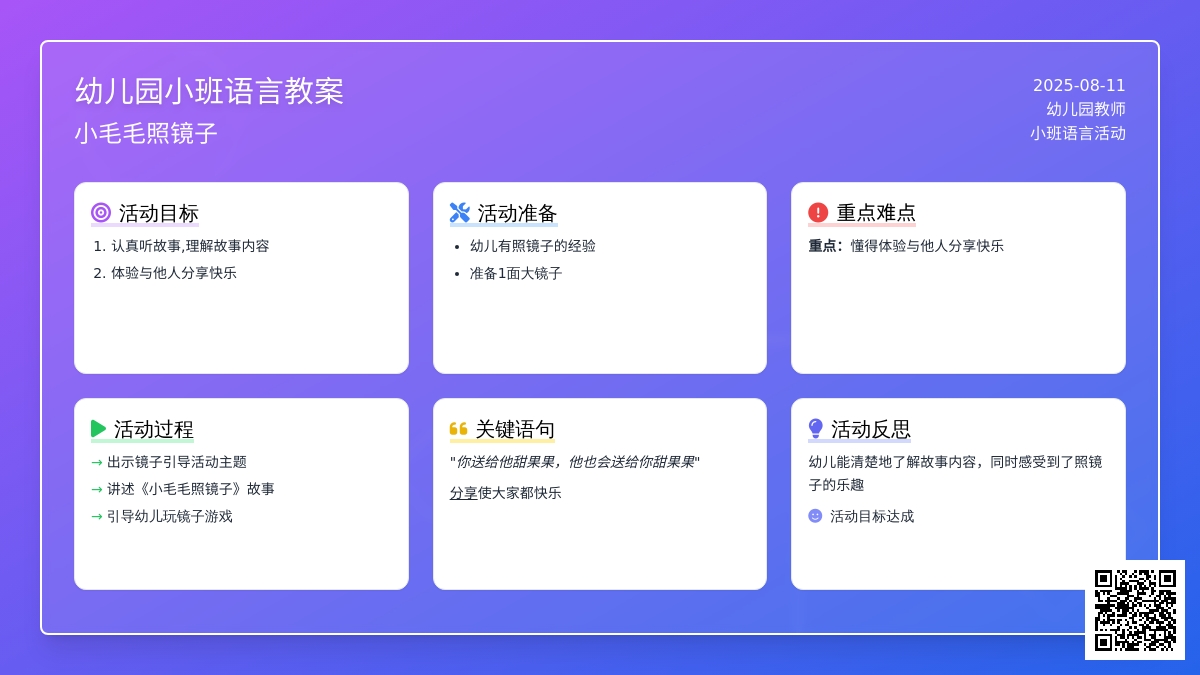 幼儿园小班语言教案
小毛毛照镜子

2025-08-11
幼儿园教师
小班语言活动

活动目标
1. 认真听故事,理解故事内容
2. 体验与他人分享快乐

活动准备
• 幼儿有照镜子的经验
• 准备1面大镜子

重点难点
重点：懂得体验与他人分享快乐

活动过程
→ 出示镜子引导活动主题
→ 讲述《小毛毛照镜子》故事
→ 引导幼儿玩镜子游戏

关键语句
"你送给他甜果果，他也会送给你甜果果"
分享使大家都快乐

活动反思
幼儿能清楚地了解故事内容，同时感受到了照镜子的乐趣
活动目标达成